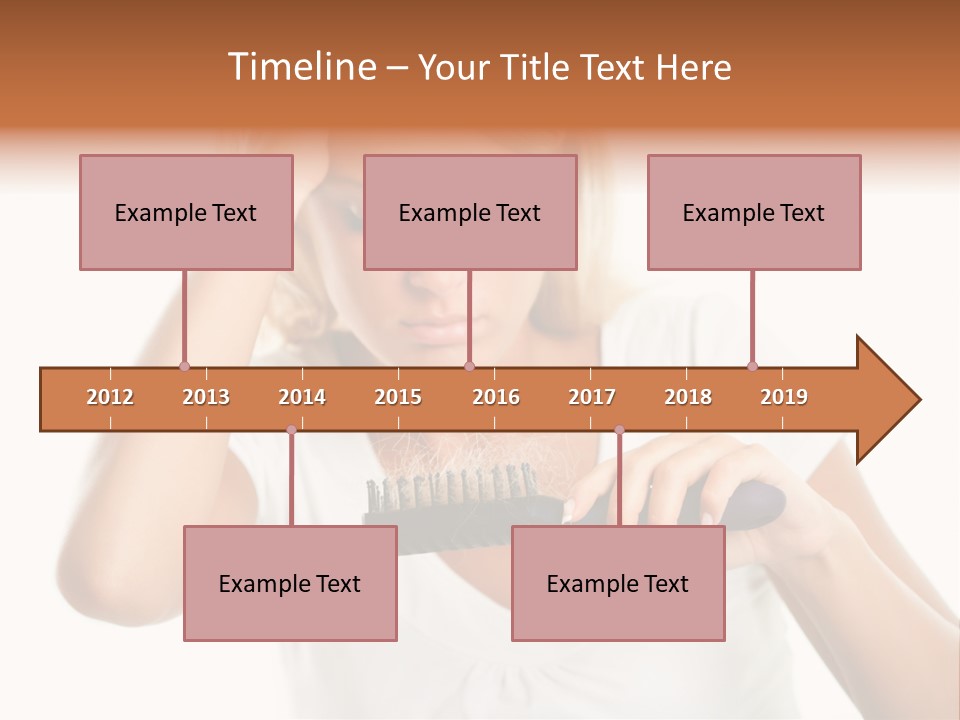 Timeline – Your Title Text Here

Example Text

Example Text

Example Text

2012 2013 2014 2015 2016 2017 2018 2019

Example Text

Example Text